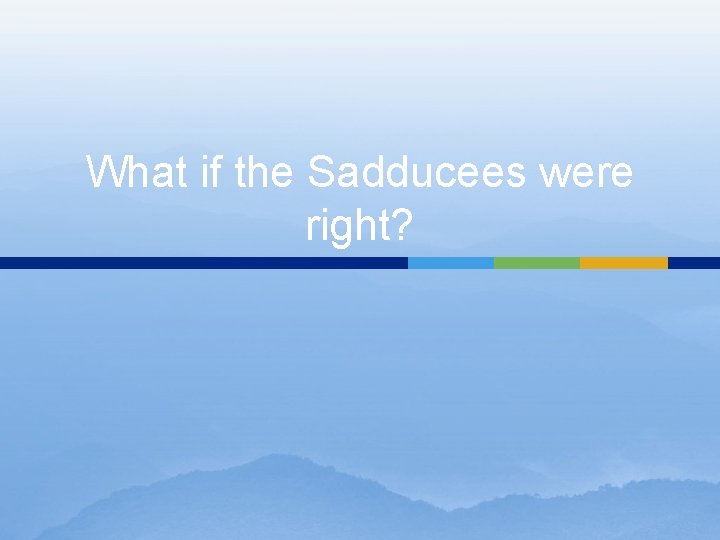 What if the Sadducees were right?